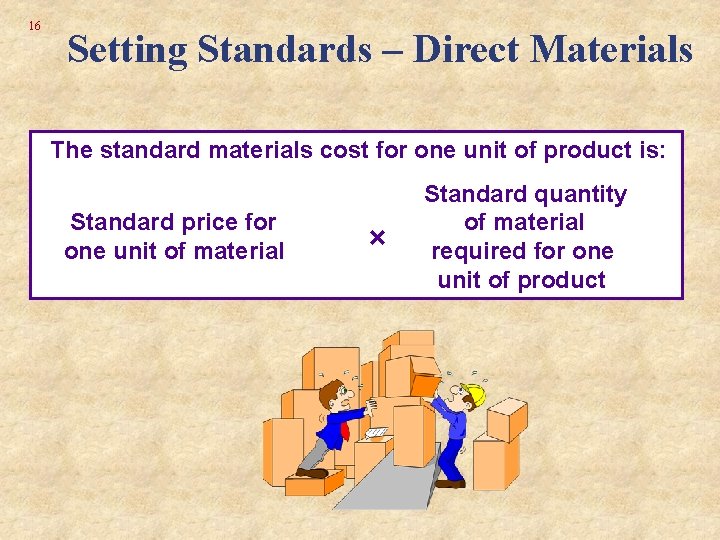 16

Setting Standards – Direct Materials

The standard materials cost for one unit of product is:

Standard price for one unit of material × Standard quantity of material required for one unit of product